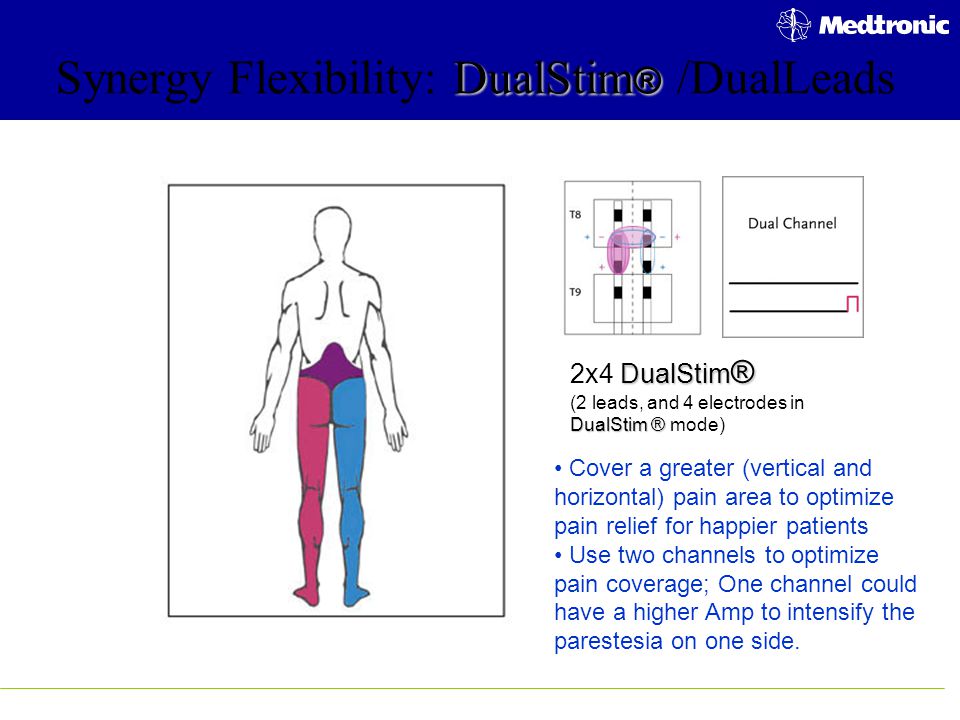 Medtronic

Synergy Flexibility: DualStim® /DualLeads

T8

T9

Dual Channel

2x4 DualStim®
(2 leads, and 4 electrodes in DualStim ® mode)

• Cover a greater (vertical and horizontal) pain area to optimize pain relief for happier patients
• Use two channels to optimize pain coverage; One channel could have a higher Amp to intensify the parestesia on one side.